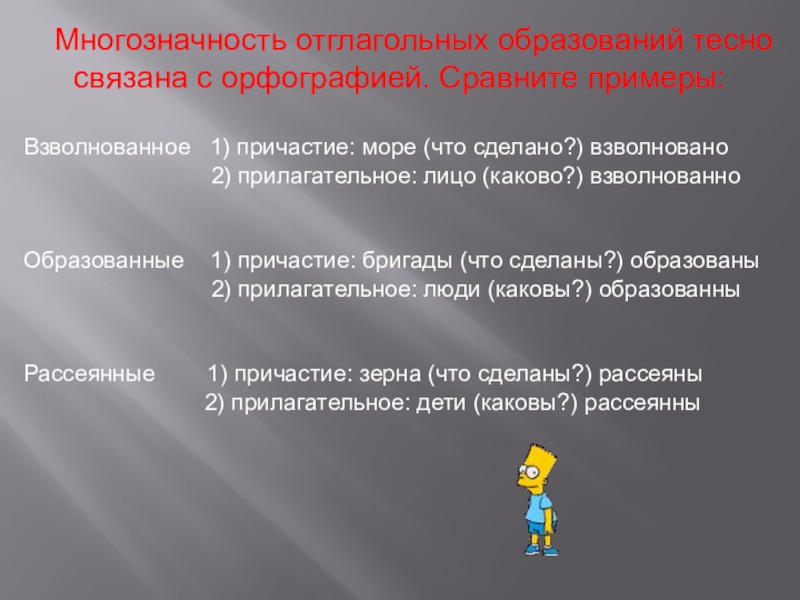 Многозначность отглагольных образований тесно связана с орфографией. Сравните примеры:

Взволнованное 1) причастие: море (что сделано?) взволновано
2) прилагательное: лицо (каково?) взволнованно

Образованные 1) причастие: бригады (что сделаны?) образованы
2) прилагательное: люди (каковы?) образованны

Рассеянные 1) причастие: зерна (что сделаны?) рассеяны
2) прилагательное: дети (каковы?) рассеянны